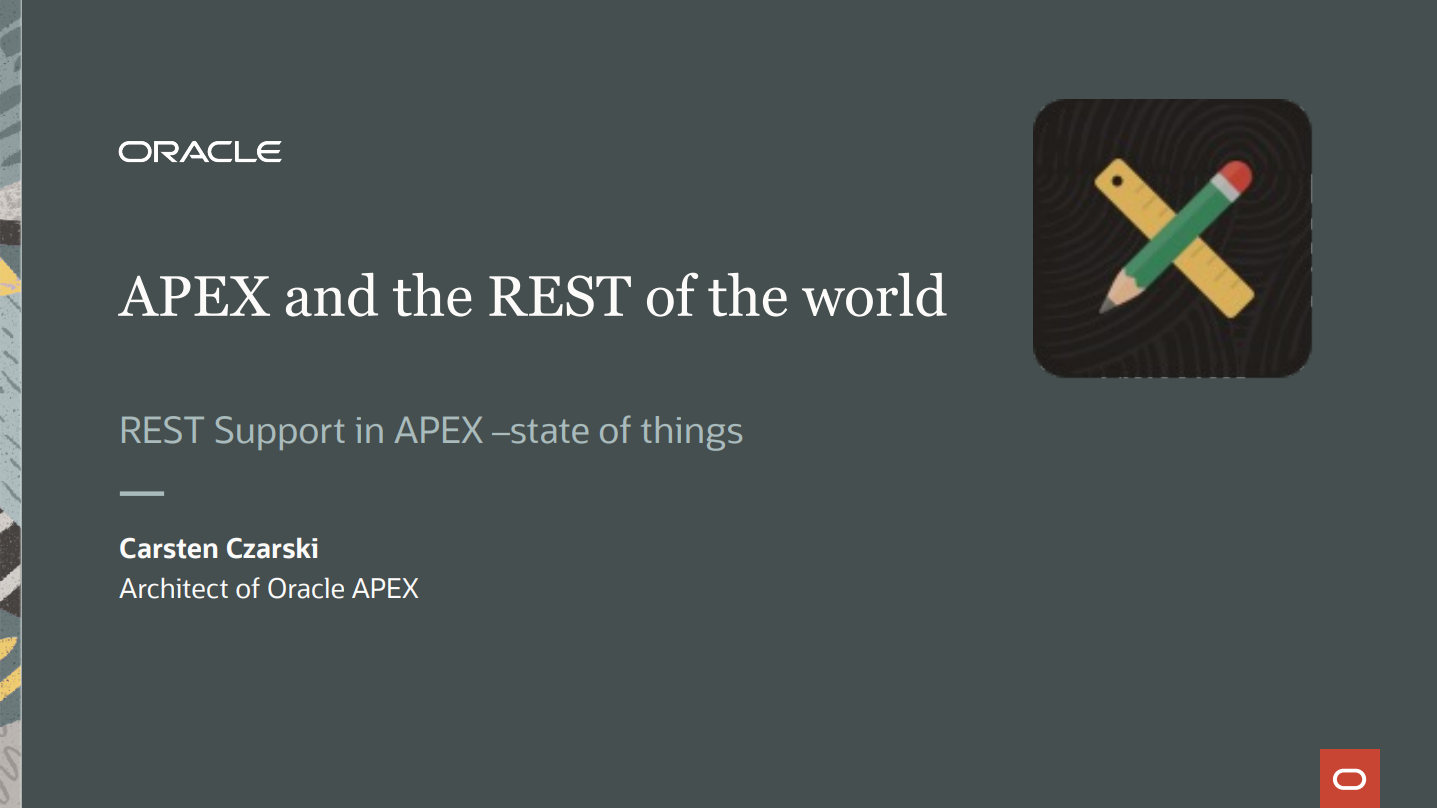 ORACLE

APEX and the REST of the world

REST Support in APEX –state of things

Carsten Czarski
Architect of Oracle APEX